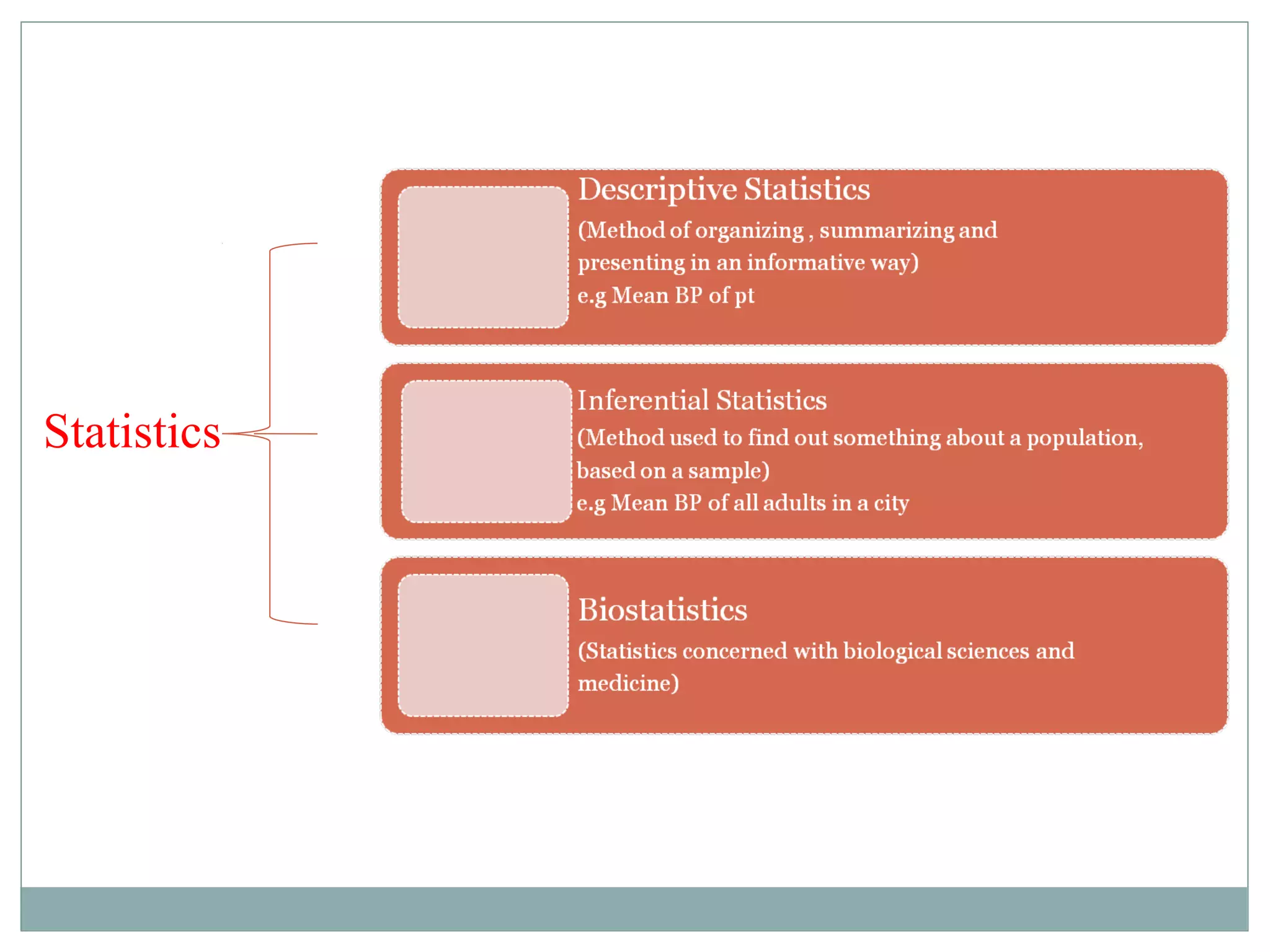 Statistics

Descriptive Statistics
(Method of organizing , summarizing and presenting in an informative way)
e.g Mean BP of pt

Inferential Statistics
(Method used to find out something about a population, based on a sample)
e.g Mean BP of all adults in a city

Biostatistics
(Statistics concerned with biological sciences and medicine)